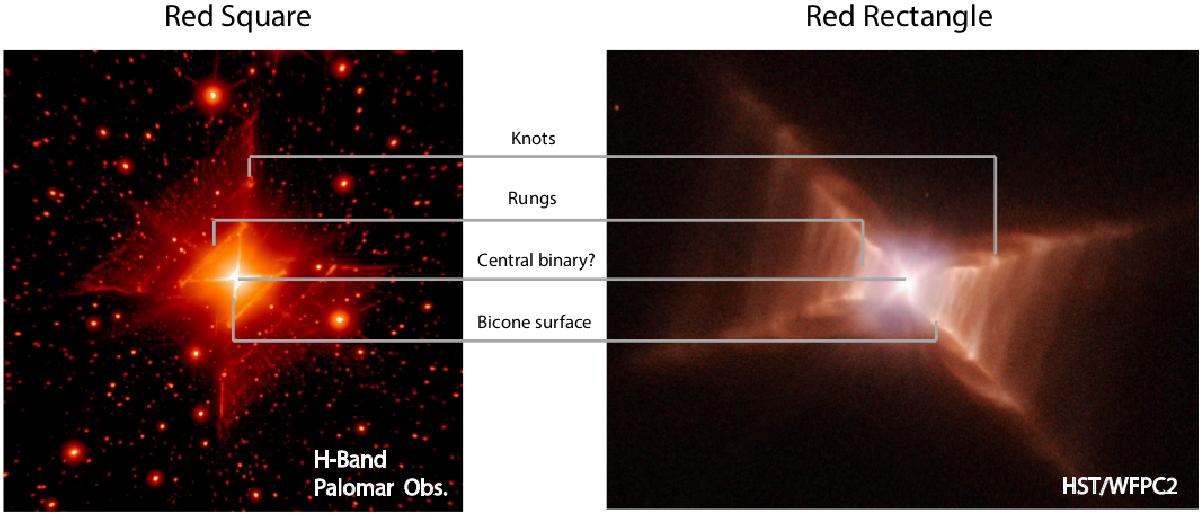 Red Square

Red Rectangle

Knots

Rungs

Central binary?

Bicone surface

H-Band
Palomar Obs.

HST/WFPC2